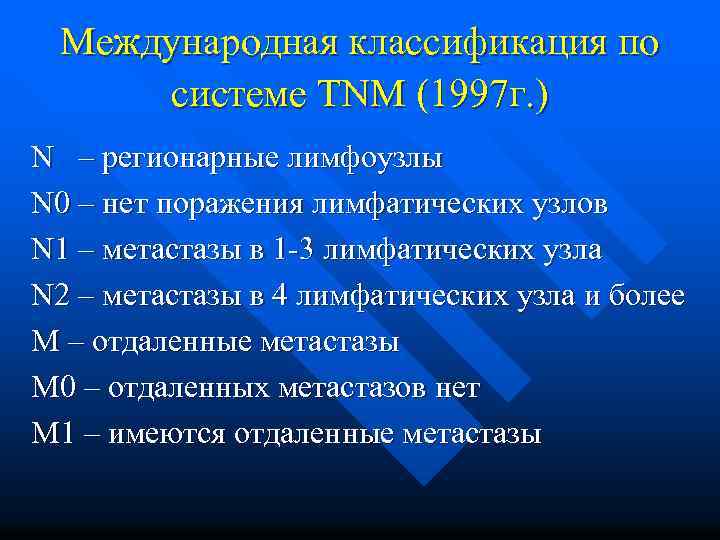 Международная классификация по системе TNM (1997г.)

N – регионарные лимфоузлы

N0 – нет поражения лимфатических узлов

N1 – метастазы в 1-3 лимфатических узла

N2 – метастазы в 4 лимфатических узла и более

M – отдаленные метастазы

M0 – отдаленных метастазов нет

M1 – имеются отдаленные метастазы